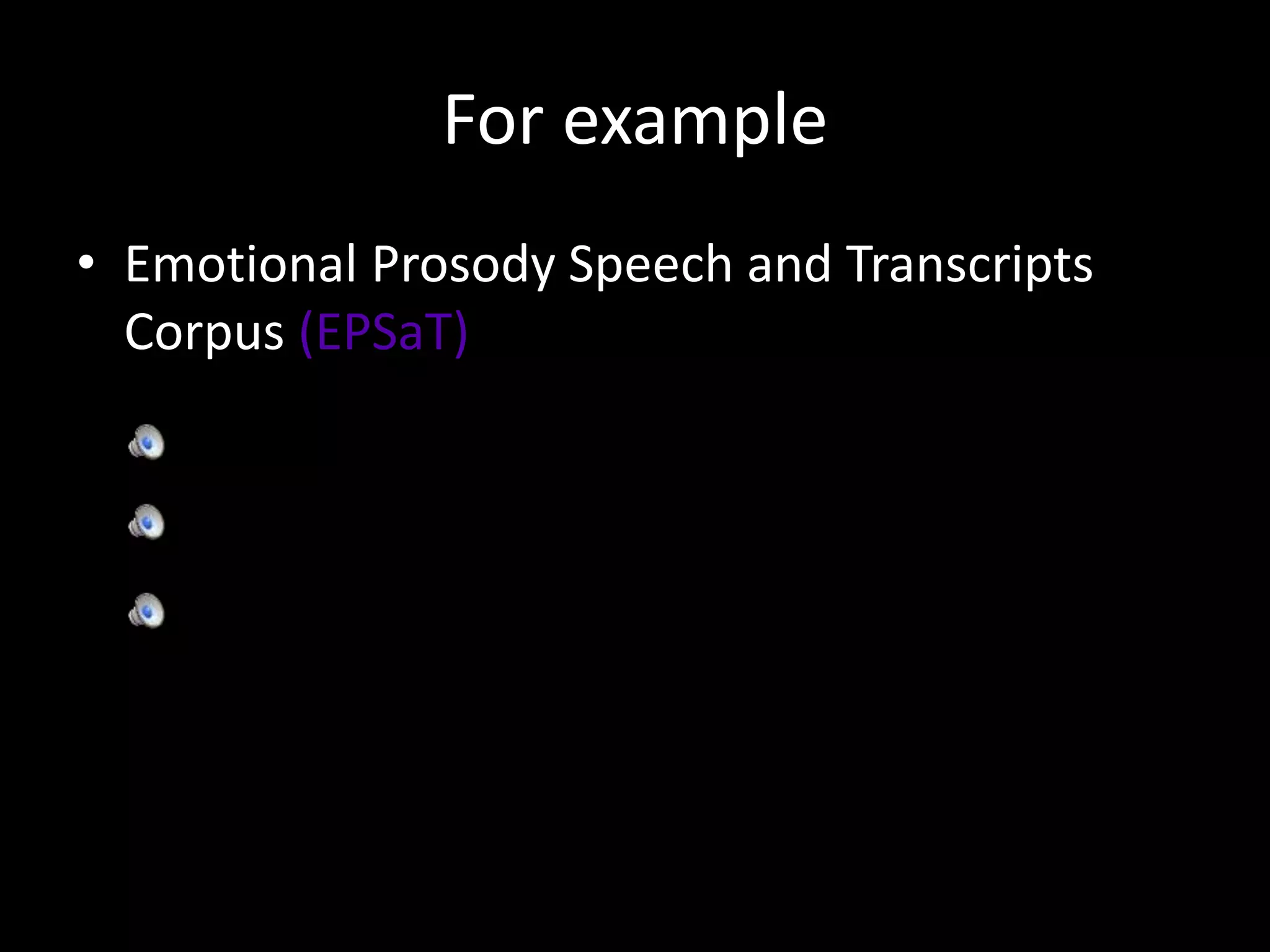 For example

• Emotional Prosody Speech and Transcripts Corpus (EPSaT)